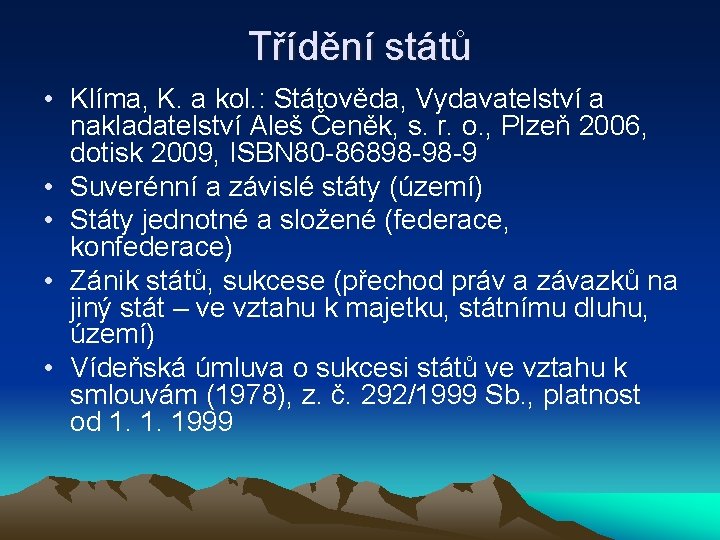 Třídění států

• Klíma, K. a kol.: Státověda, Vydavatelství a nakladatelství Aleš Čeněk, s. r. o., Plzeň 2006, dotisk 2009, ISBN80-86898-98-9
• Suverénní a závislé státy (území)
• Státy jednotné a složené (federace, konfederace)
• Zánik států, sukcese (přechod práv a závazků na jiný stát – ve vztahu k majetku, státnímu dluhu, území)
• Vídeňská úmluva o sukcesi států ve vztahu k smlouvám (1978), z. č. 292/1999 Sb., platnost od 1. 1. 1999